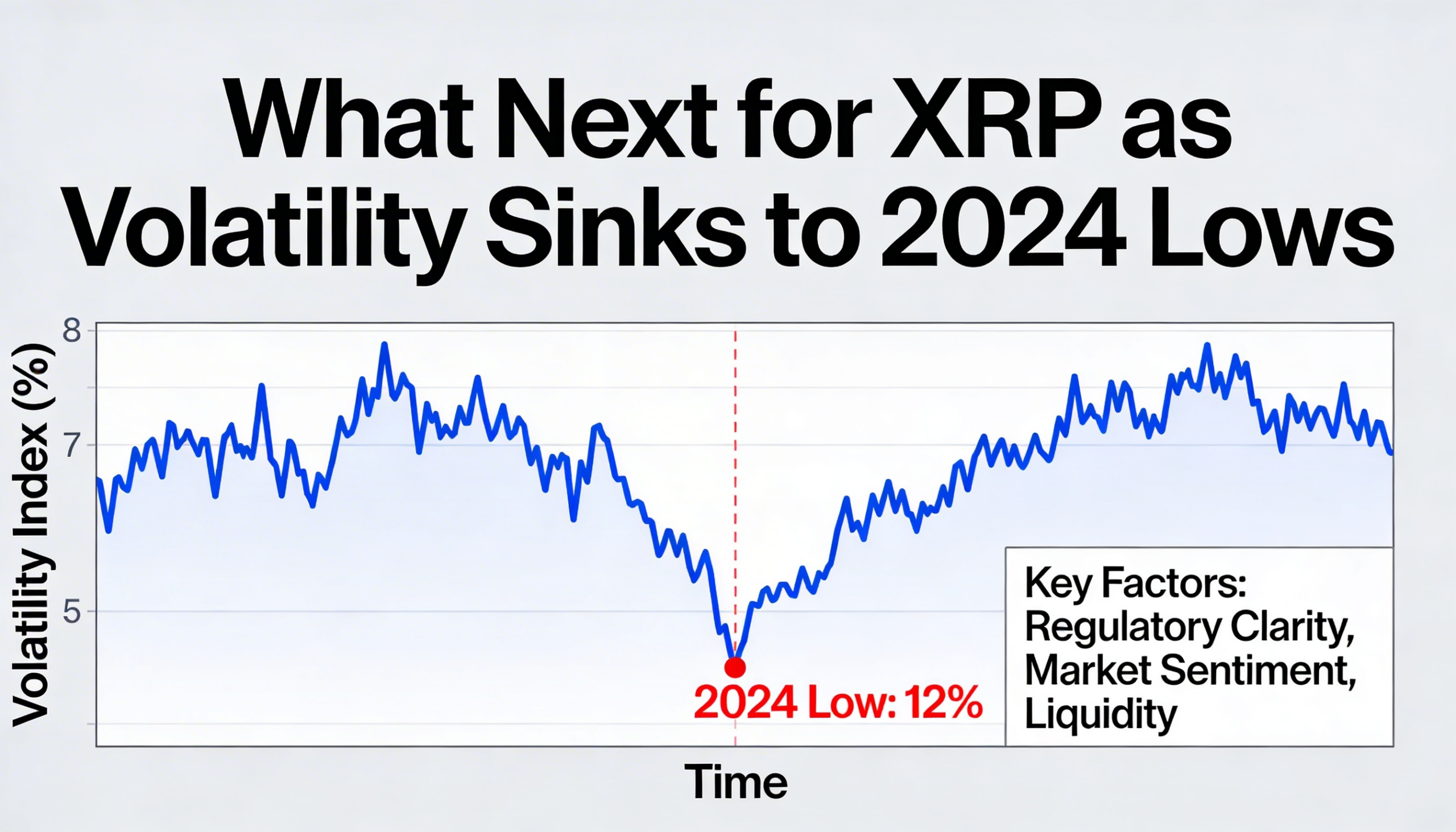 What Next for XRP as Volatility Sinks to 2024 Lows

Volatility Index (%)

8

7

5

2024 Low: 12%

Key Factors: Regulatory Clarity, Market Sentiment, Liquidity

Time